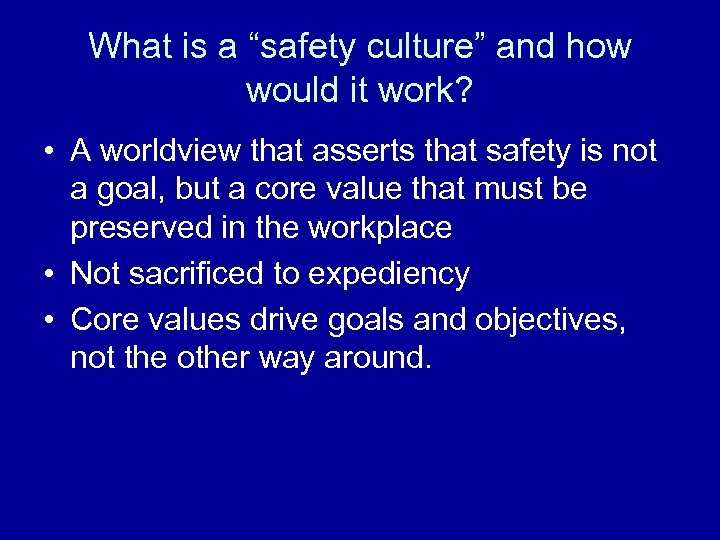 What is a “safety culture” and how would it work?

• A worldview that asserts that safety is not a goal, but a core value that must be preserved in the workplace
• Not sacrificed to expediency
• Core values drive goals and objectives, not the other way around.